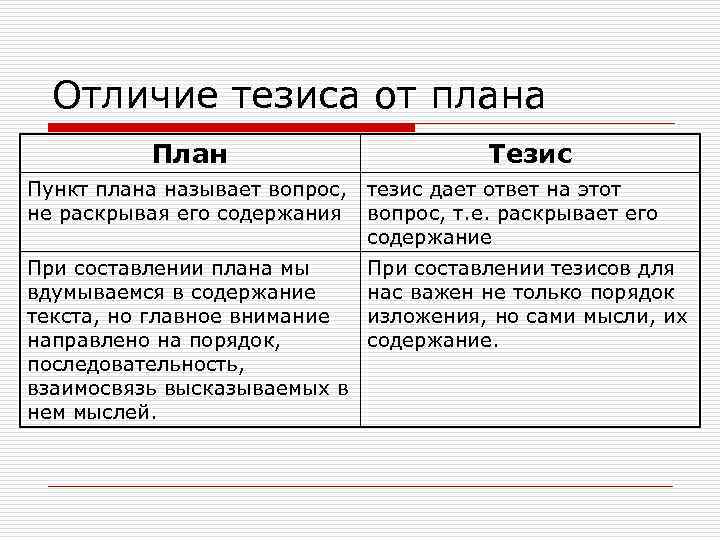 Отличие тезиса от плана

| План | Тезис |
|---|---|
| Пункт плана называет вопрос, не раскрывая его содержания | тезис дает ответ на этот вопрос, т.е. раскрывает его содержание |
| При составлении плана мы вдумываемся в содержание текста, но главное внимание направлено на порядок, последовательность, взаимосвязь высказываемых в нем мыслей. | При составлении тезисов для нас важен не только порядок изложения, но сами мысли, их содержание. |